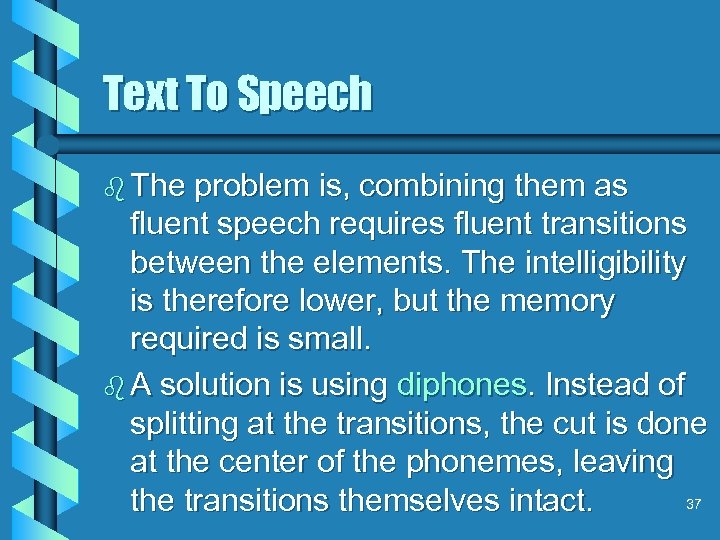 Text To Speech

The problem is, combining them as fluent speech requires fluent transitions between the elements. The intelligibility is therefore lower, but the memory required is small.

A solution is using diphones. Instead of splitting at the transitions, the cut is done at the center of the phonemes, leaving the transitions themselves intact.

37